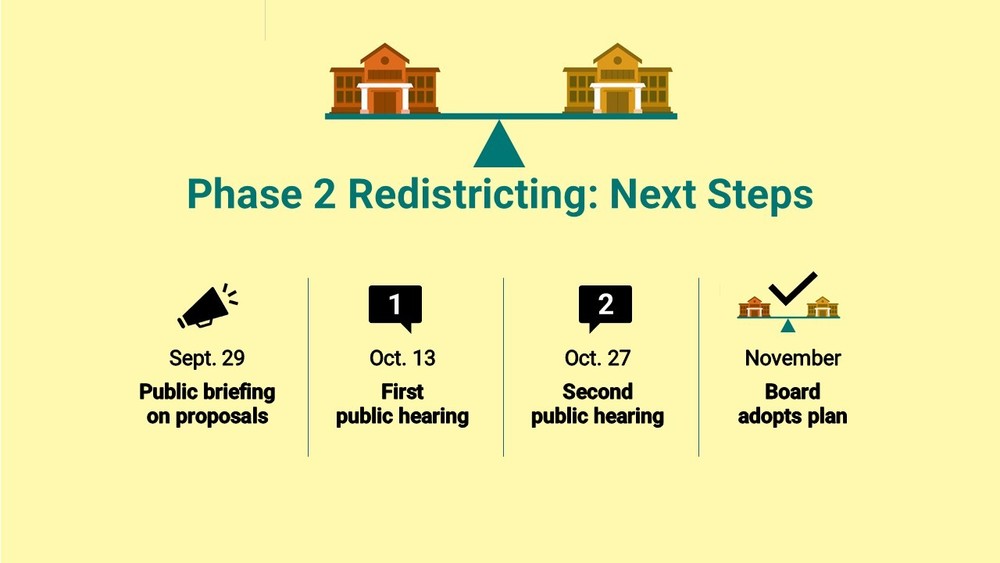 Phase 2 Redistricting: Next Steps

Sept. 29
Public briefing on proposals

1
Oct. 13
First public hearing

2
Oct. 27
Second public hearing

November
Board adopts plan